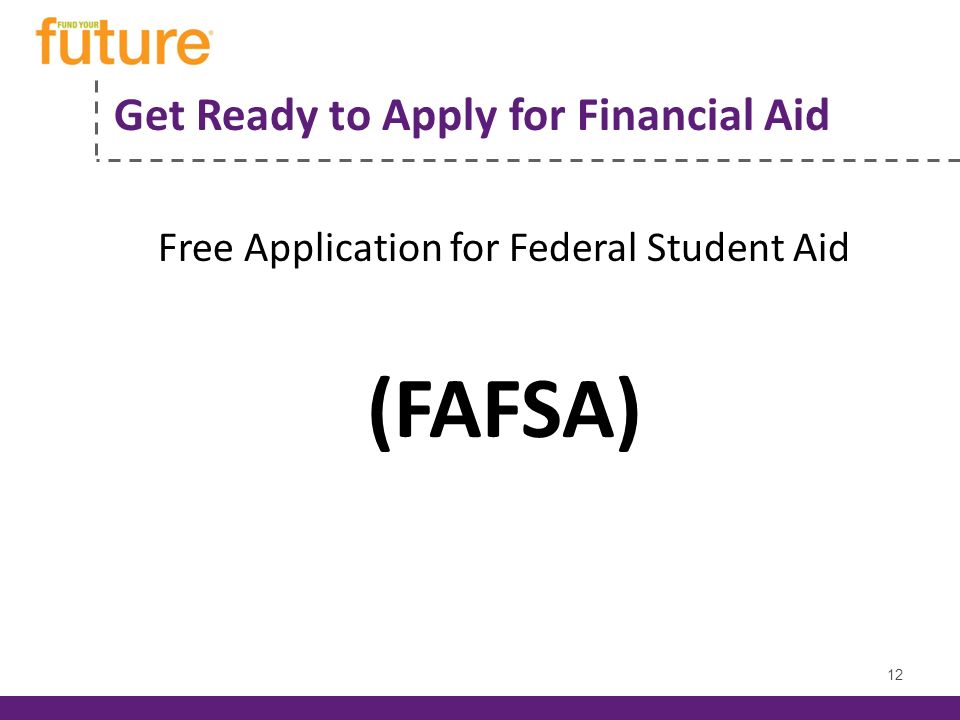 FUND YOUR future

Get Ready to Apply for Financial Aid

Free Application for Federal Student Aid

(FAFSA)

12